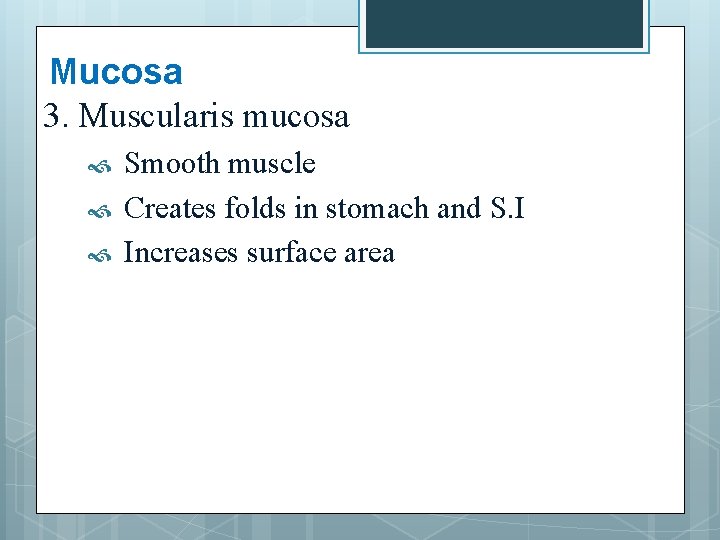 Mucosa

3. Muscularis mucosa

Smooth muscle

Creates folds in stomach and S.I

Increases surface area